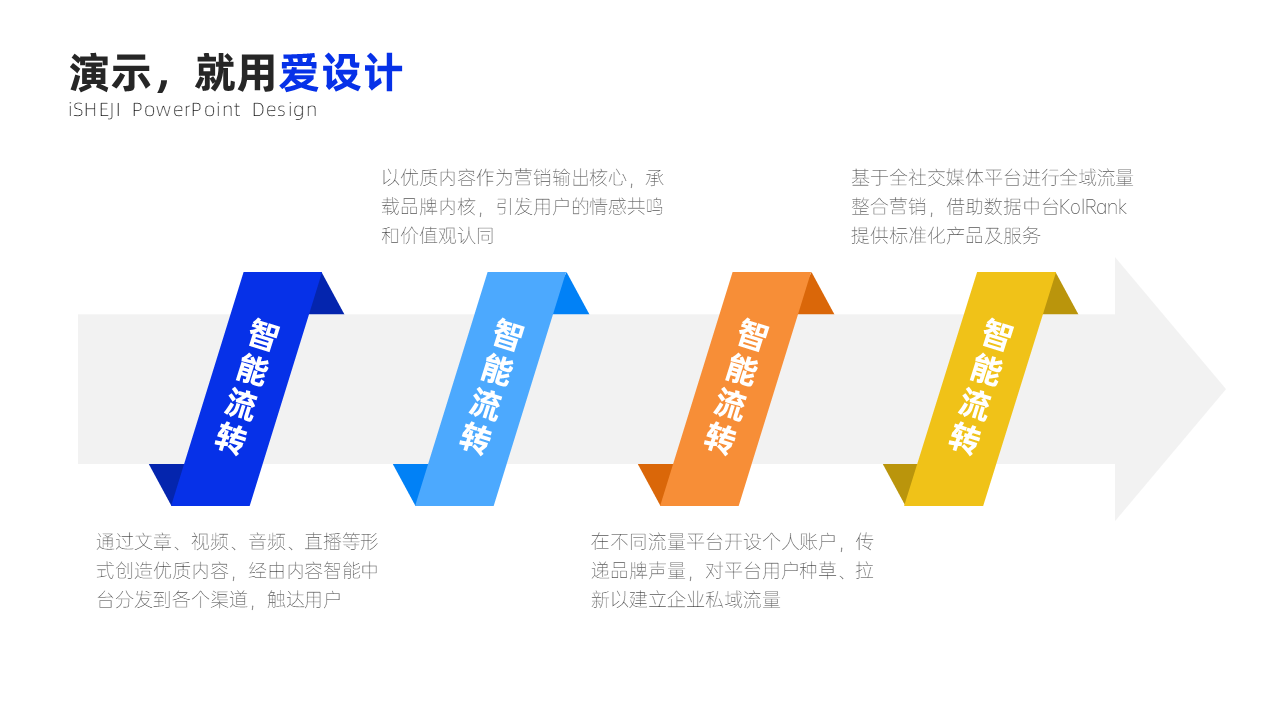 演示，就用爱设计
iSHEJI PowerPoint Design

以优质内容作为营销输出核心，承载品牌内核，引发用户的情感共鸣和价值观认同

基于全社交媒体平台进行全域流量整合营销，借助数据中台KolRank提供标准化产品及服务

智能流转

智能流转

智能流转

智能流转

通过文章、视频、音频、直播等形式创造优质内容，经由内容智能中台分发到各个渠道，触达用户

在不同流量平台开设个人账户，传递品牌声量，对平台用户种草、拉新以建立企业私域流量